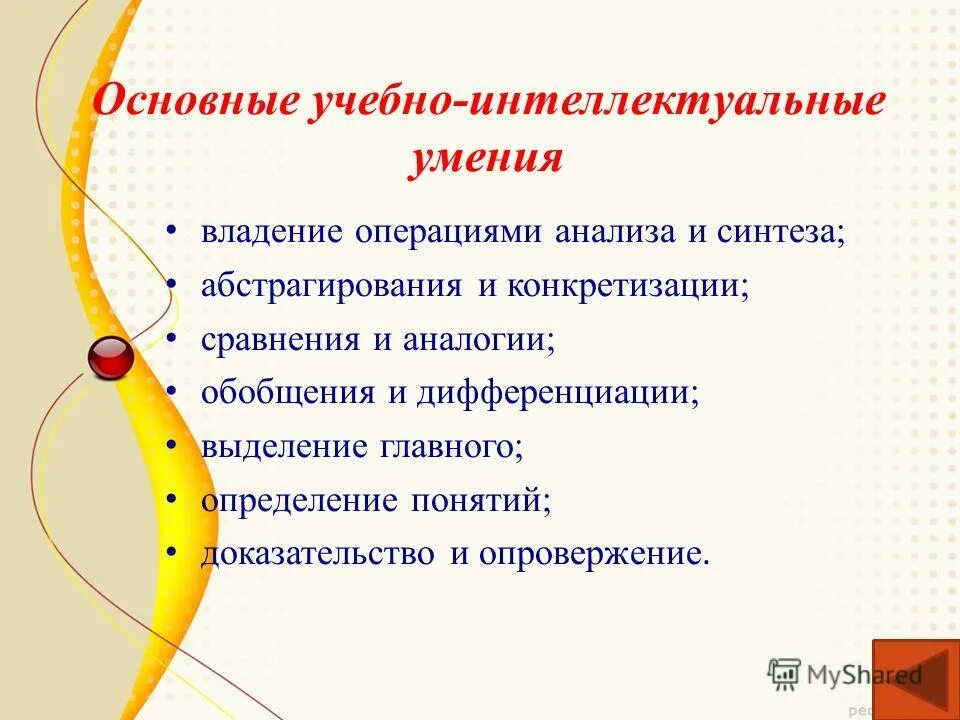 Основные учебно-интеллектуальные умения

• владение операциями анализа и синтеза;
• абстрагирования и конкретизации;
• сравнения и аналогии;
• обобщения и дифференциации;
• выделение главного;
• определение понятий;
• доказательство и опровержение.

MyShared